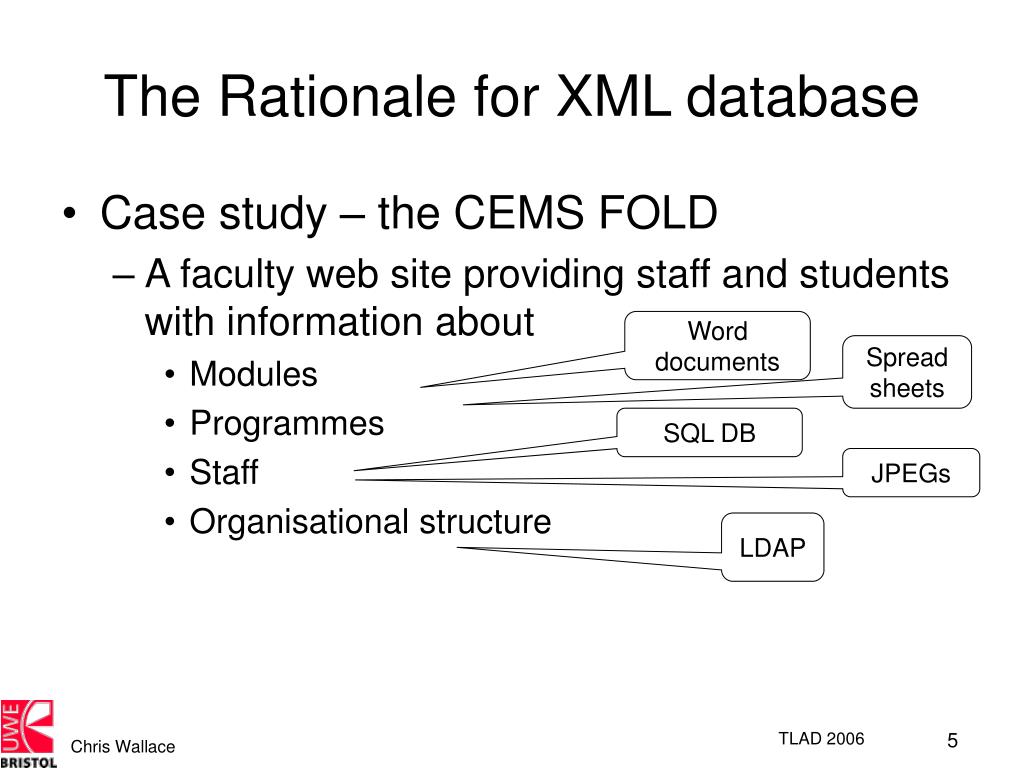 The Rationale for XML database

• Case study – the CEMS FOLD
– A faculty web site providing staff and students with information about
• Modules
• Programmes
• Staff
• Organisational structure

Word documents

Spread sheets

SQL DB

JPEGs

LDAP

UWE BRISTOL

Chris Wallace

TLAD 2006

5